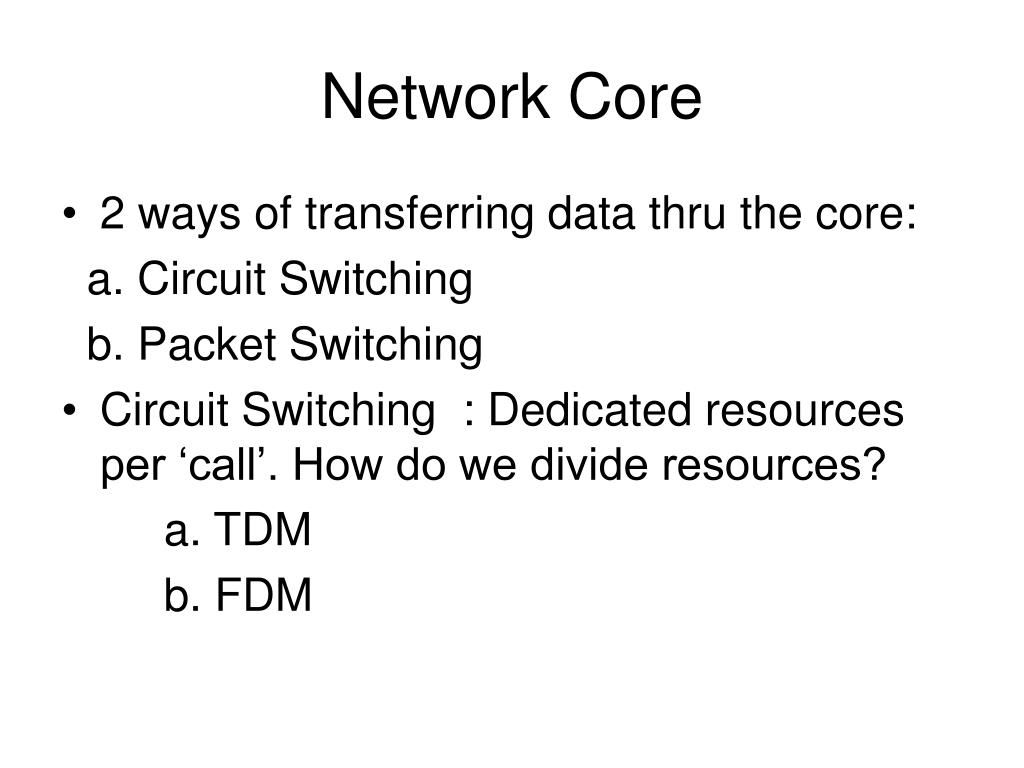 Network Core

• 2 ways of transferring data thru the core:
a. Circuit Switching
b. Packet Switching
• Circuit Switching : Dedicated resources per ‘call’. How do we divide resources?
a. TDM
b. FDM